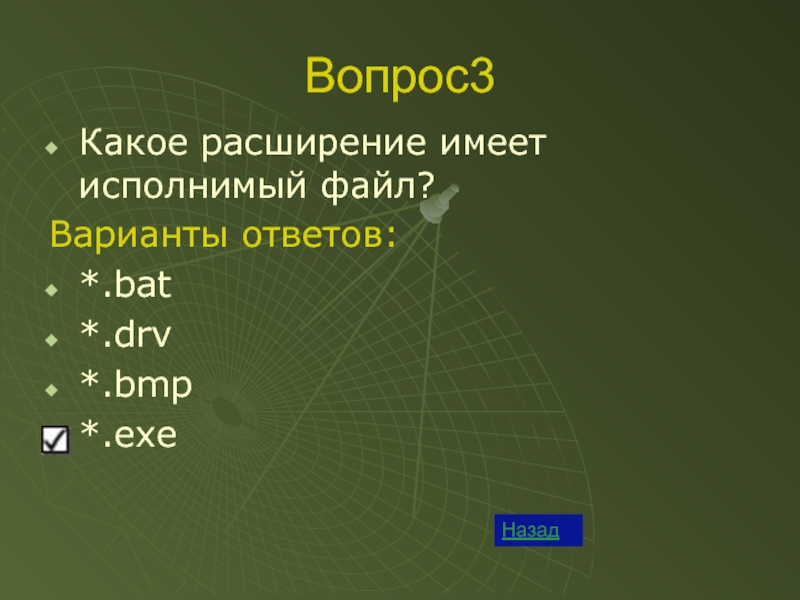 Вопрос3

Какое расширение имеет исполнимый файл?

Варианты ответов:

*.bat

*.drv

*.bmp

*.exe

Назад